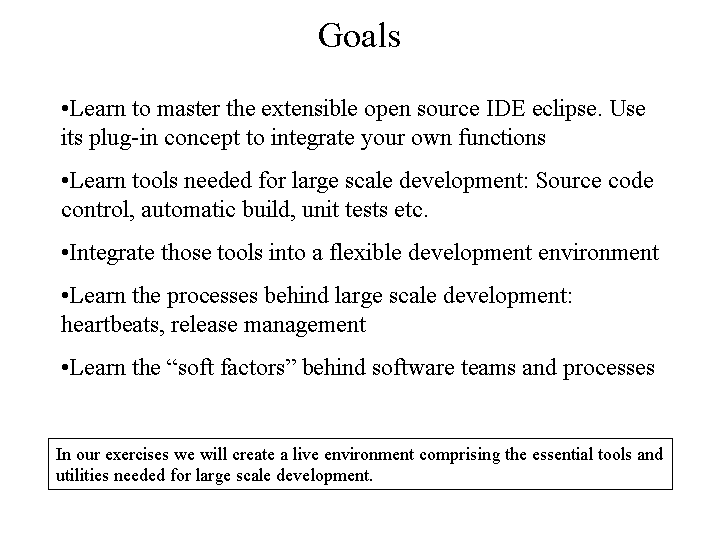 Goals

•Learn to master the extensible open source IDE eclipse. Use its plug-in concept to integrate your own functions

•Learn tools needed for large scale development: Source code control, automatic build, unit tests etc.

•Integrate those tools into a flexible development environment

•Learn the processes behind large scale development: heartbeats, release management

•Learn the “soft factors” behind software teams and processes

In our exercises we will create a live environment comprising the essential tools and utilities needed for large scale development.